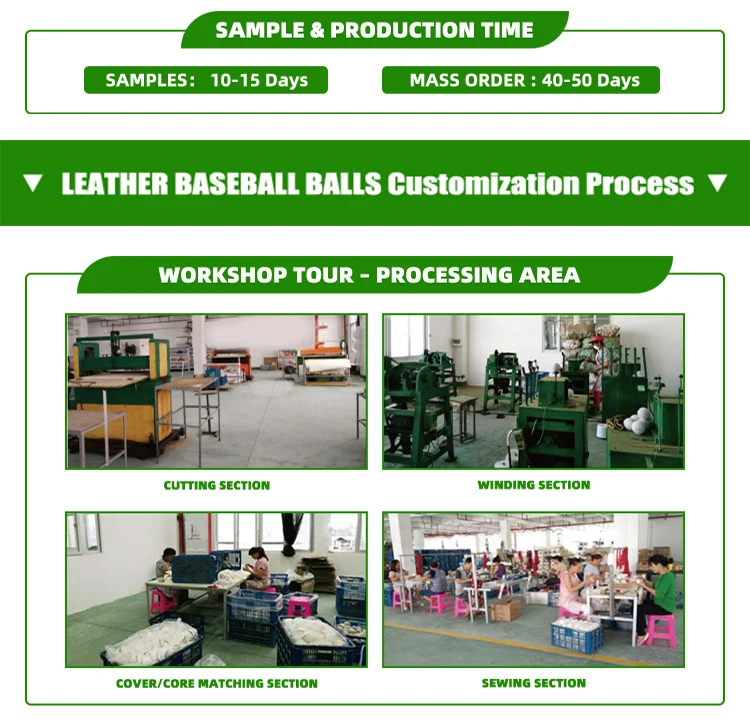 SAMPLE & PRODUCTION TIME

SAMPLES: 10-15 Days

MASS ORDER : 40-50 Days

▼ LEATHER BASEBALL BALLS Customization Process ▼

WORKSHOP TOUR - PROCESSING AREA

CUTTING SECTION

WINDING SECTION

COVER/CORE MATCHING SECTION

SEWING SECTION